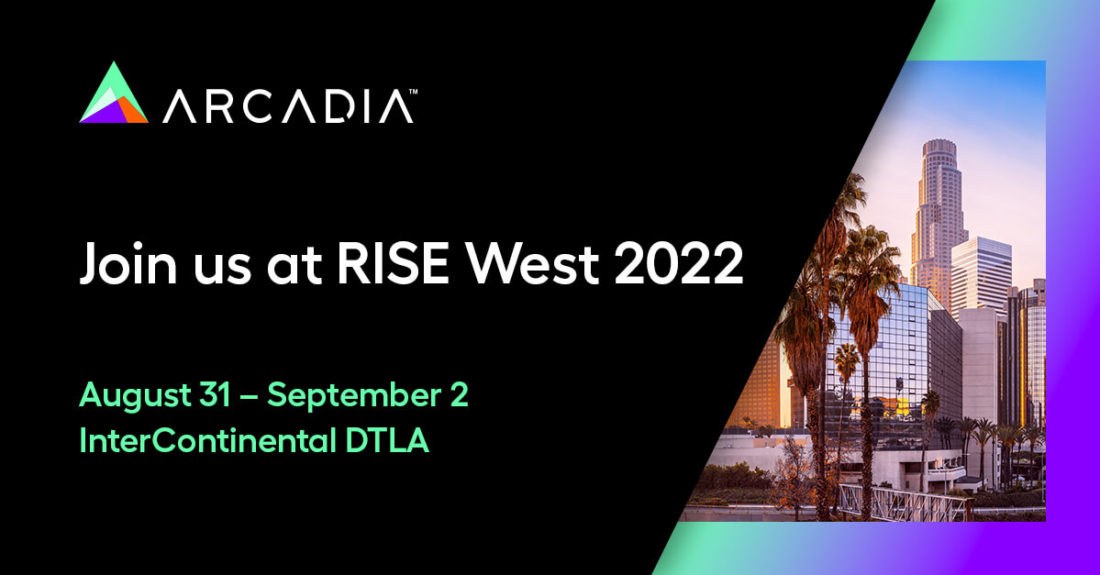 ARCADIA™

Join us at RISE West 2022

August 31 – September 2
InterContinental DTLA